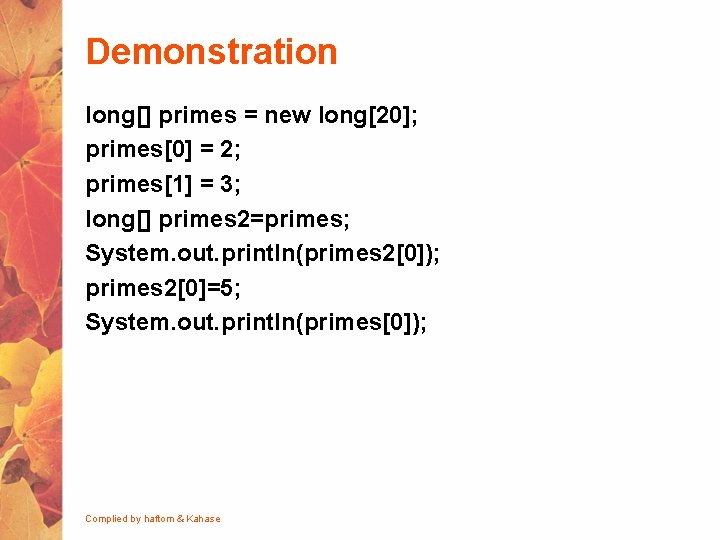 Demonstration

long[] primes = new long[20];
primes[0] = 2;
primes[1] = 3;
long[] primes2=primes;
System.out.println(primes2[0]);
primes2[0]=5;
System.out.println(primes[0]);

Complied by haftom & Kahase